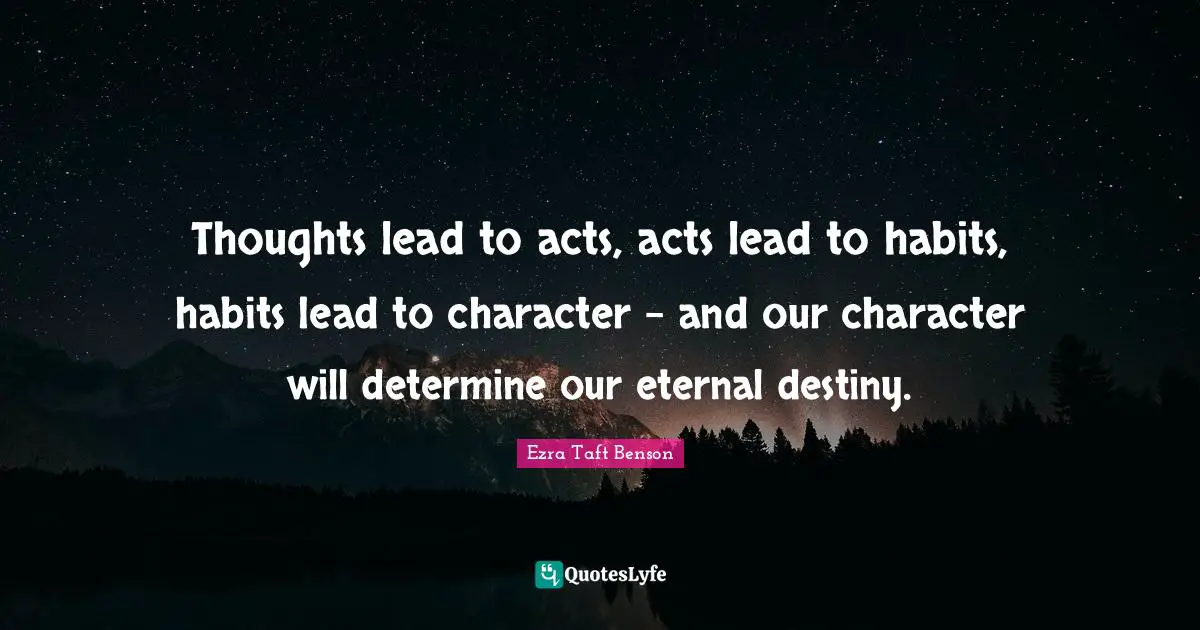 Thoughts lead to acts, acts lead to habits, habits lead to character - and our character will determine our eternal destiny.

Ezra Taft Benson

QuotesLyfe